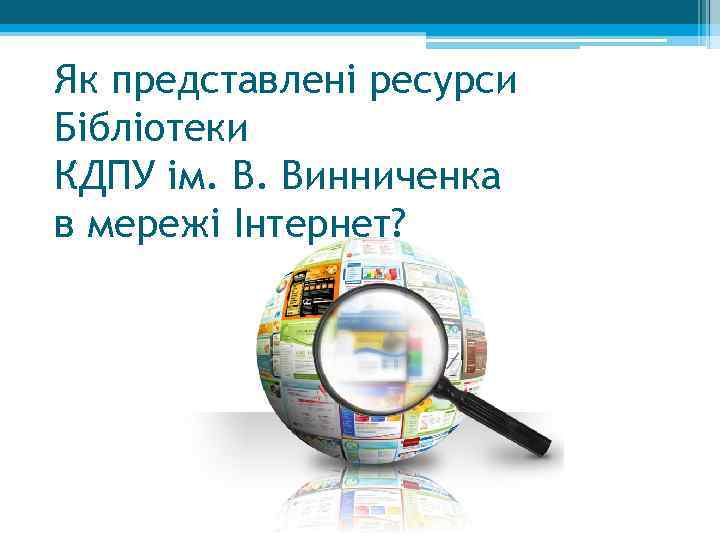 Як представлені ресурси Бібліотеки КДПУ ім. В. Винниченка в мережі Інтернет?